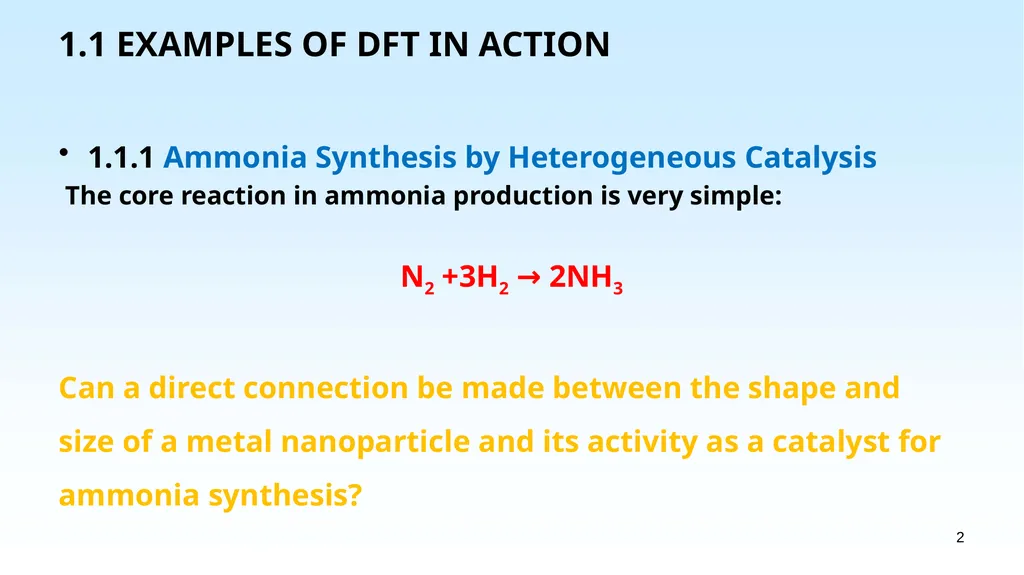 1.1 EXAMPLES OF DFT IN ACTION

• 1.1.1 Ammonia Synthesis by Heterogeneous Catalysis
The core reaction in ammonia production is very simple:

$N_2 + 3H_2 \rightarrow 2NH_3$

Can a direct connection be made between the shape and size of a metal nanoparticle and its activity as a catalyst for ammonia synthesis?

2